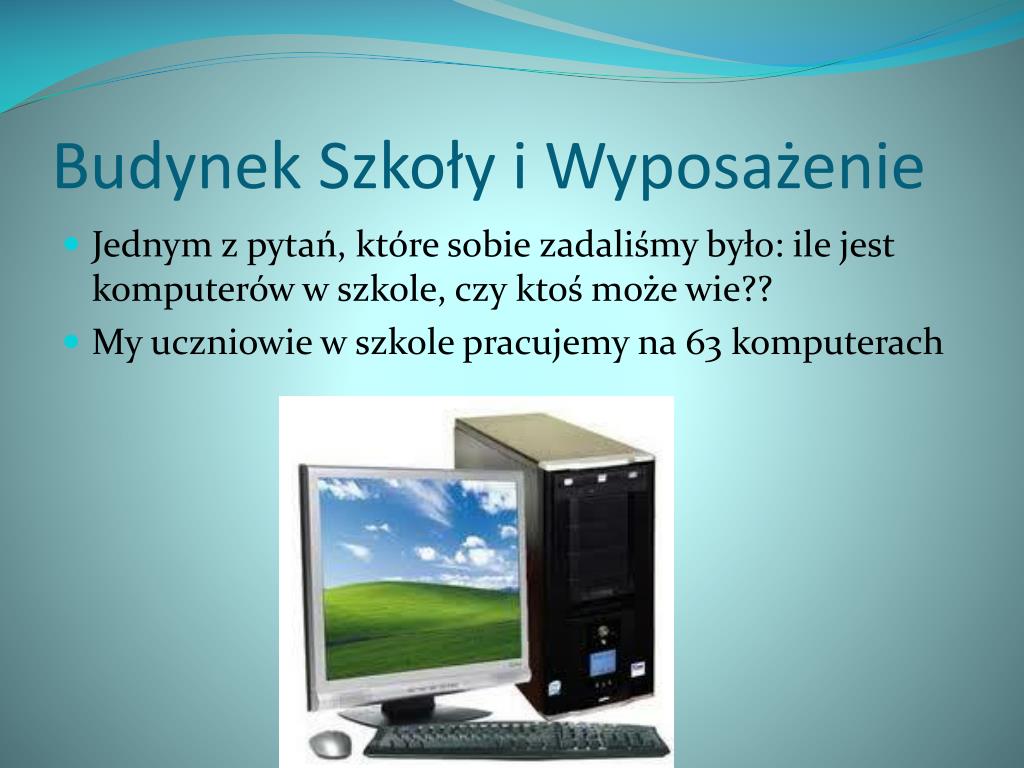 Budynek Szkoły i Wyposażenie

Jednym z pytań, które sobie zadaliśmy było: ile jest komputerów w szkole, czy ktoś może wie??

My uczniowie w szkole pracujemy na 63 komputerach